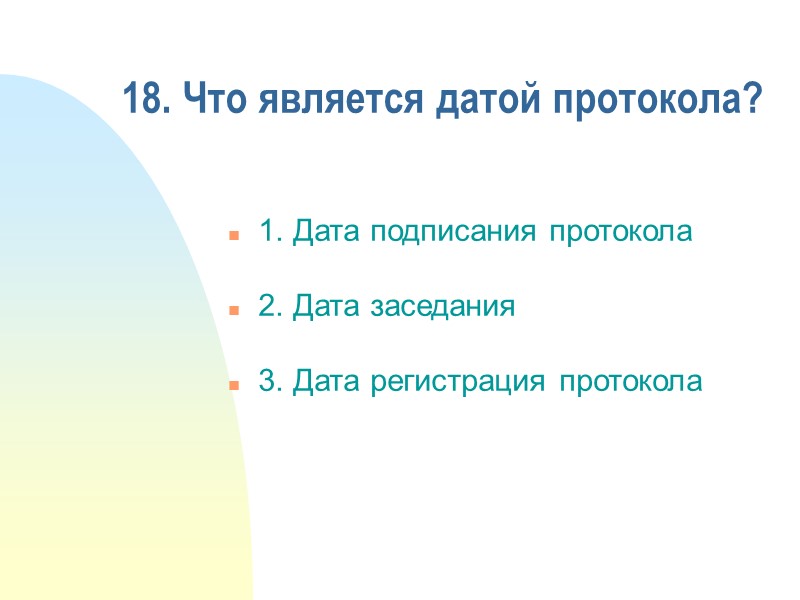 18. Что является датой протокола?

1. Дата подписания протокола

2. Дата заседания

3. Дата регистрация протокола